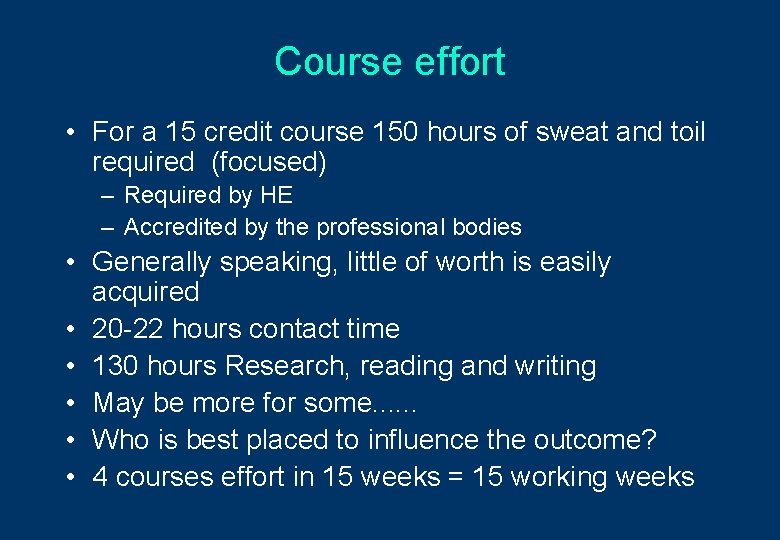 Course effort

• For a 15 credit course 150 hours of sweat and toil required  (focused)
– Required by HE
– Accredited by the professional bodies
• Generally speaking, little of worth is easily acquired
• 20-22 hours contact time
• 130 hours Research, reading and writing
• May be more for some......
• Who is best placed to influence the outcome?
• 4 courses effort in 15 weeks = 15 working weeks